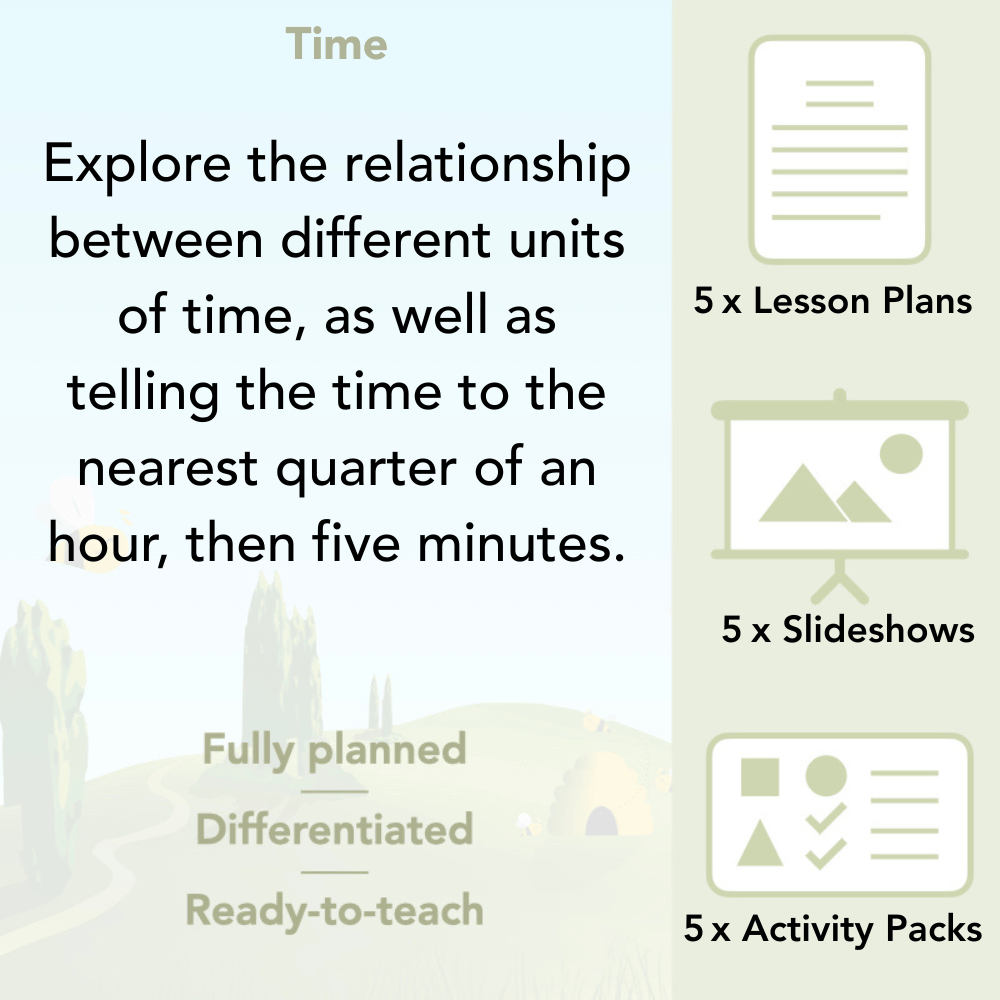 Time

Explore the relationship between different units of time, as well as telling the time to the nearest quarter of an hour, then five minutes.

Fully planned

Differentiated

Ready-to-teach

5 x Lesson Plans

5 x Slideshows

5 x Activity Packs